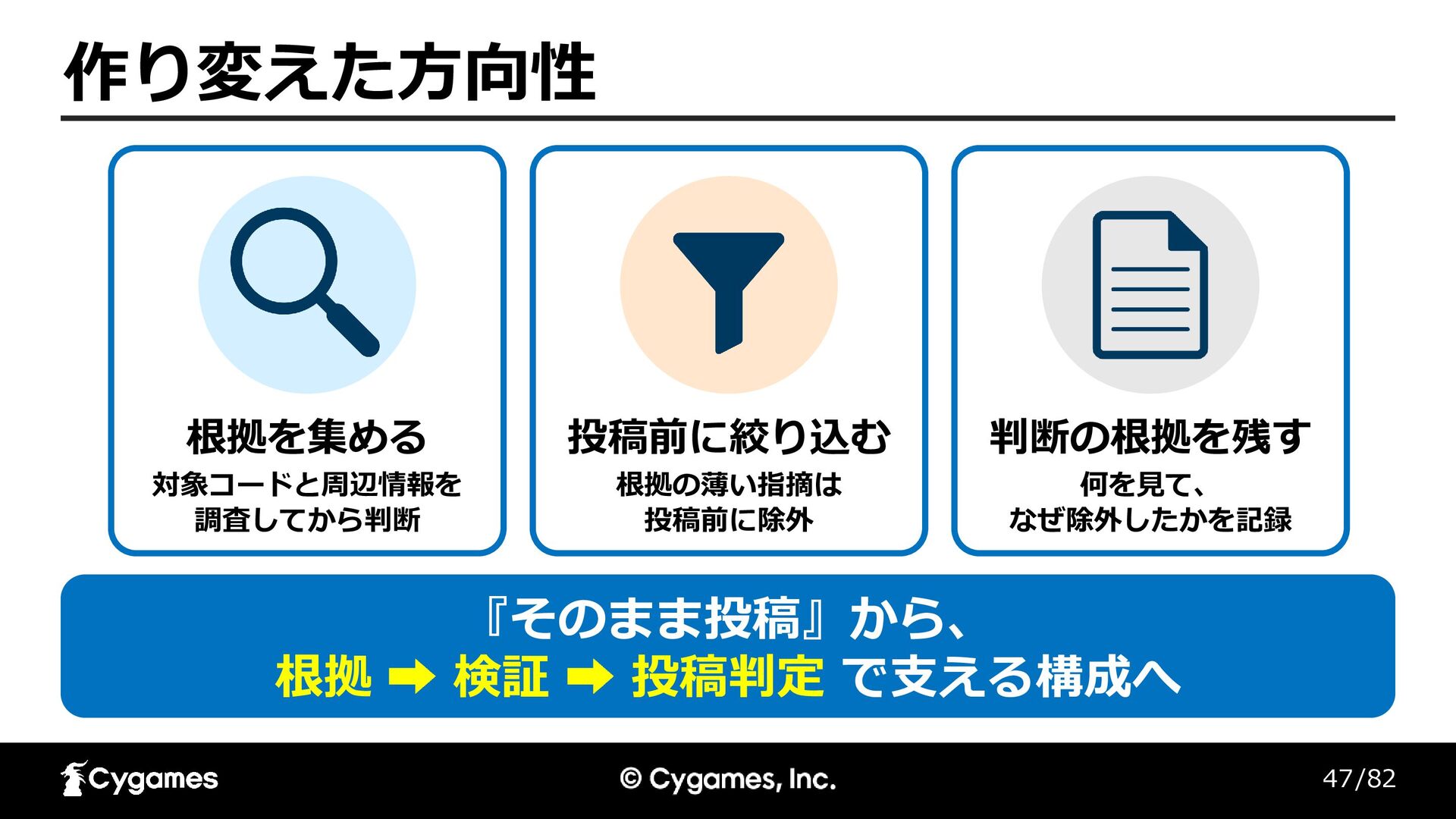 作り変えた方向性

根拠を集める
対象コードと周辺情報を調査してから判断

投稿前に絞り込む
根拠の薄い指摘は投稿前に除外

判断の根拠を残す
何を見て、なぜ除外したかを記録

『そのまま投稿』から、
根拠 ➡ 検証 ➡ 投稿判定 で支える構成へ

Cygames
© Cygames, Inc.
47/82